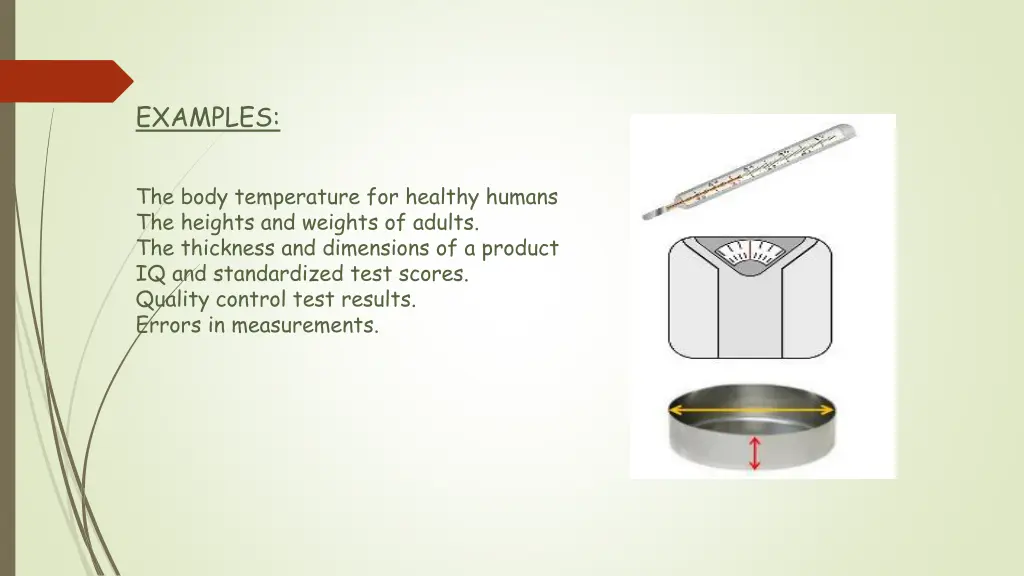 EXAMPLES:

The body temperature for healthy humans
The heights and weights of adults.
The thickness and dimensions of a product
IQ and standardized test scores.
Quality control test results.
Errors in measurements.